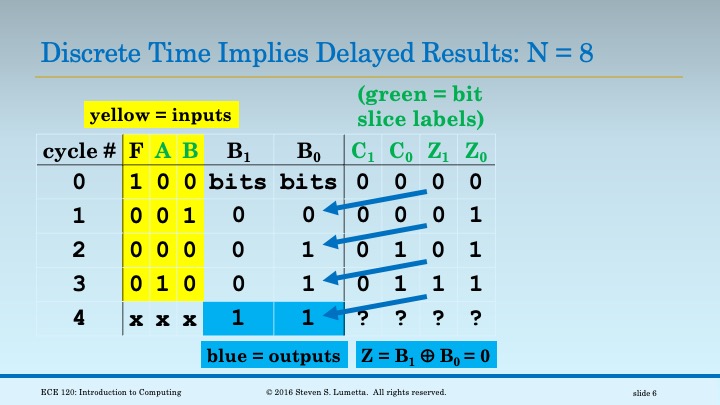 Discrete Time Implies Delayed Results: N = 8

yellow = inputs

(green = bit slice labels)

| cycle # | F | A | B | $B_1$ | $B_0$ | $C_1$ | $C_0$ | $Z_1$ | $Z_0$ |
|---|---|---|---|---|---|---|---|---|---|
| 0 | 1 | 0 | 0 | bits | bits | 0 | 0 | 0 | 0 |
| 1 | 0 | 0 | 1 | 0 | 0 | 0 | 0 | 0 | 1 |
| 2 | 0 | 0 | 0 | 0 | 1 | 0 | 1 | 0 | 1 |
| 3 | 0 | 1 | 0 | 0 | 1 | 0 | 1 | 1 | 1 |
| 4 | x | x | x | 1 | 1 | ? | ? | ? | ? |

blue = outputs

$Z = B_1 \oplus B_0 = 0$

ECE 120: Introduction to Computing

© 2016 Steven S. Lumetta. All rights reserved.

slide 6